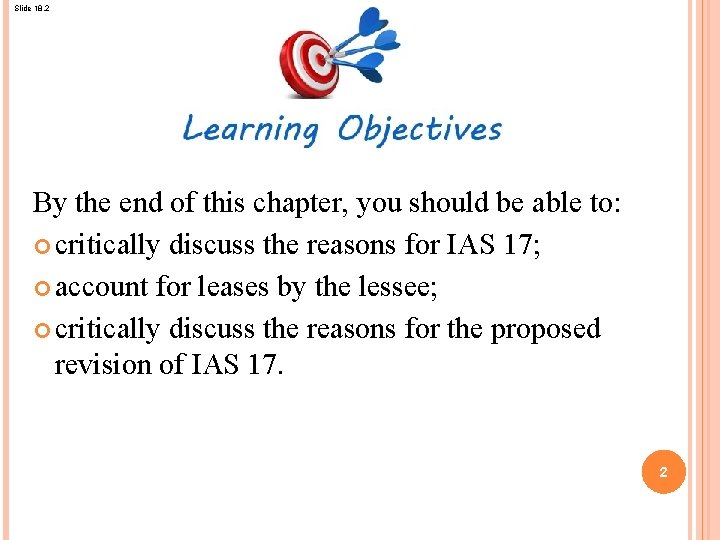 Slide 18.2

Learning Objectives

By the end of this chapter, you should be able to:

critically discuss the reasons for IAS 17;

account for leases by the lessee;

critically discuss the reasons for the proposed revision of IAS 17.

2